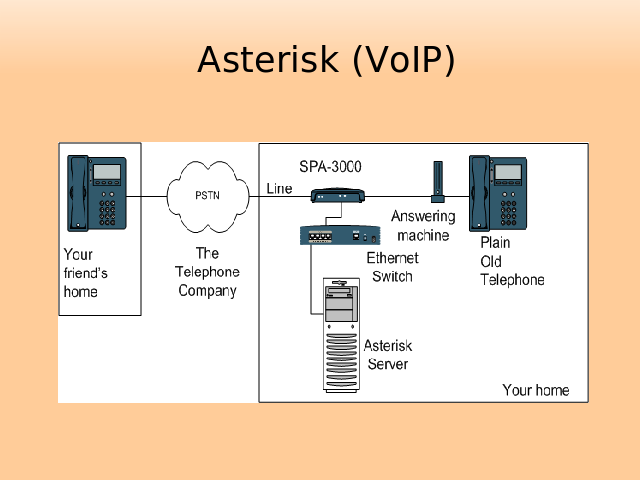 Asterisk (VoIP)

Your friend's home

PSTN

The Telephone Company

Line

SPA-3000

Answering machine

Ethernet Switch

Plain Old Telephone

Asterisk Server

Your home